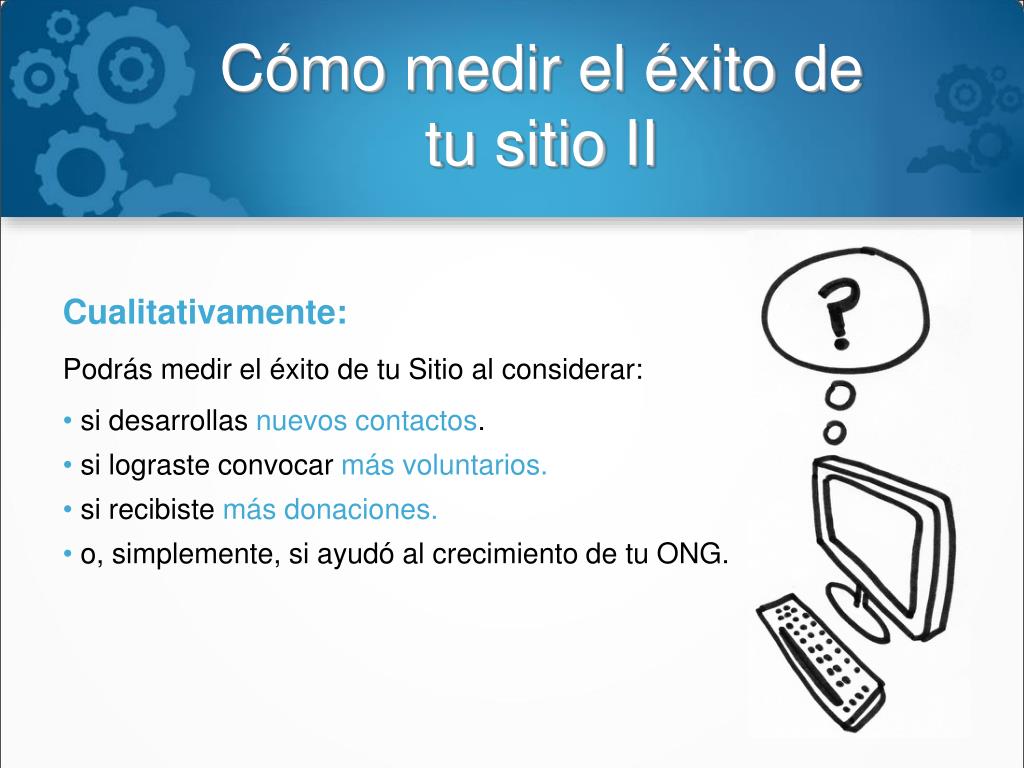 Cómo medir el éxito de tu sitio II

Cualitativamente:

Podrás medir el éxito de tu Sitio al considerar:

• si desarrollas nuevos contactos.
• si lograste convocar más voluntarios.
• si recibiste más donaciones.
• o, simplemente, si ayudó al crecimiento de tu ONG.

?